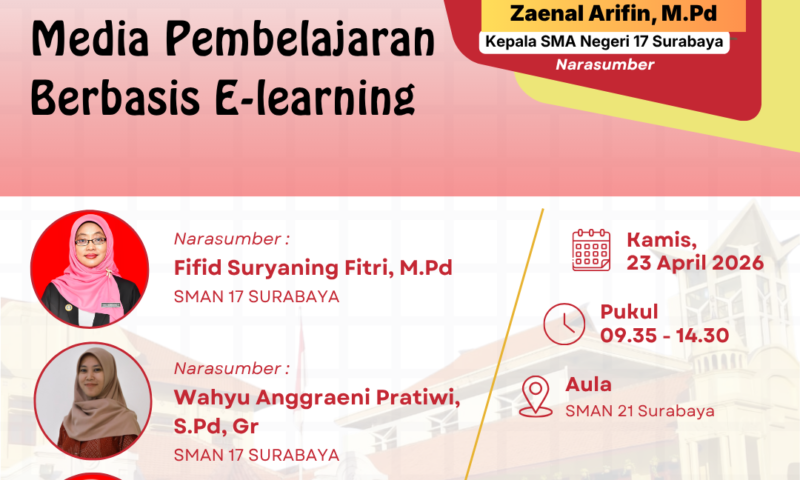 Media Pembelajaran Berbasis E-learning

Zaenal Arifin, M.Pd
Kepala SMA Negeri 17 Surabaya
Narasumber

Narasumber :
Fifid Suryaning Fitri, M.Pd
SMAN 17 SURABAYA

Narasumber :
Wahyu Anggraeni Pratiwi, S.Pd, Gr
SMAN 17 SURABAYA

Kamis,
23 April 2026

Pukul
09.35 - 14.30

Aula
SMAN 21 Surabaya